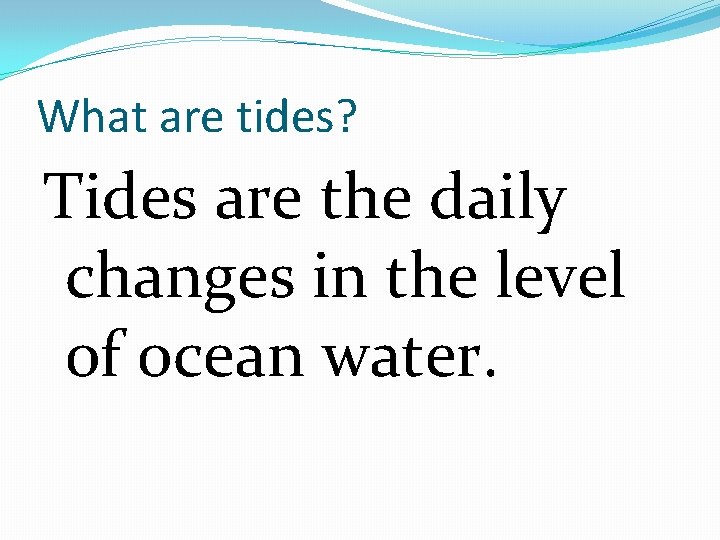 What are tides?

Tides are the daily changes in the level of ocean water.